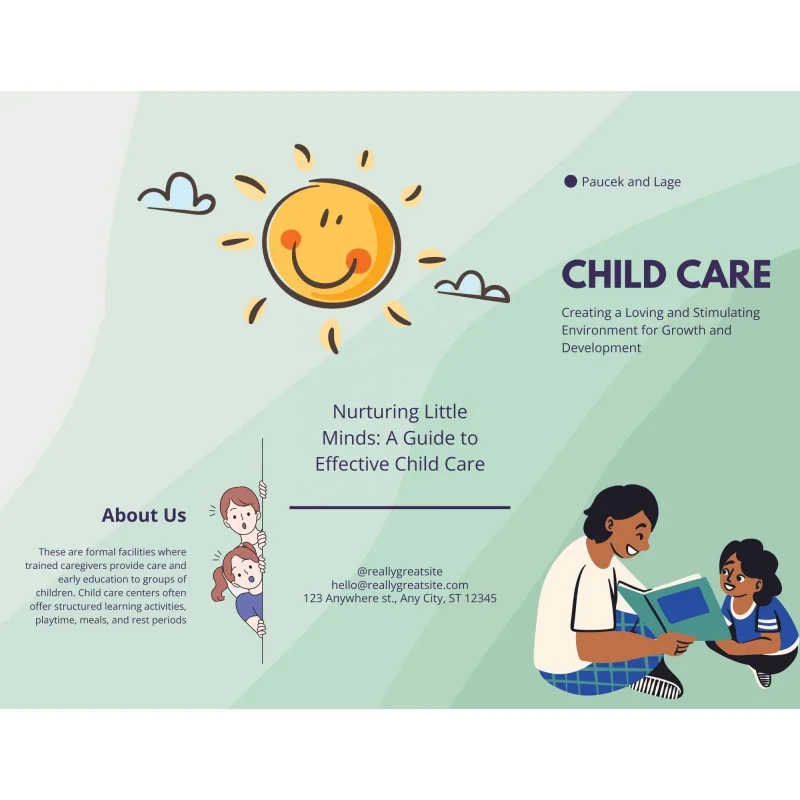 About Us

These are formal facilities where trained caregivers provide care and early education to groups of children. Child care centers often offer structured learning activities, playtime, meals, and rest periods

Nurturing Little Minds: A Guide to Effective Child Care

@reallygreatsite
hello@reallygreatsite.com
123 Anywhere st., Any City, ST 12345

Paucek and Lage

CHILD CARE

Creating a Loving and Stimulating Environment for Growth and Development